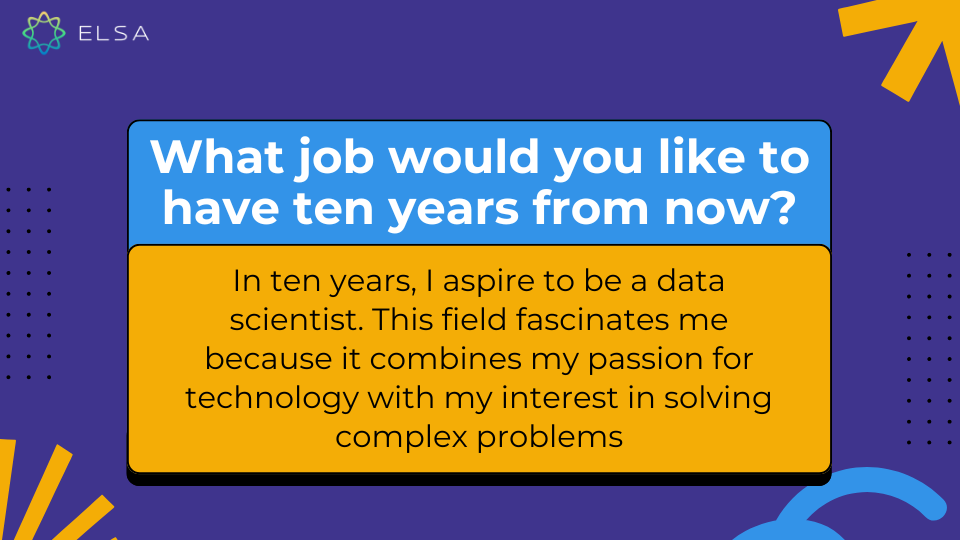 ELSA

What job would you like to have ten years from now?

In ten years, I aspire to be a data scientist. This field fascinates me because it combines my passion for technology with my interest in solving complex problems